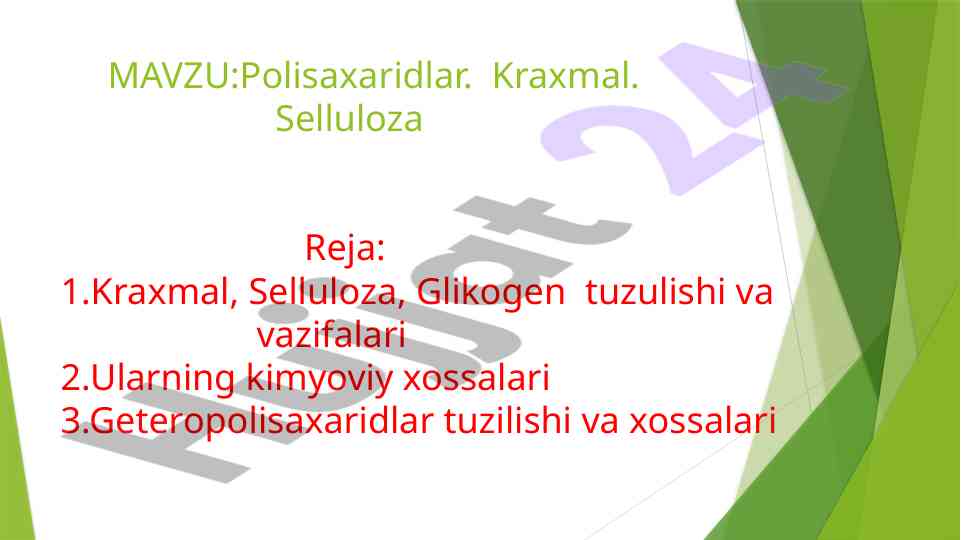 MAVZU:Polisaxaridlar. Kraxmal. Selluloza

Reja:
1.Kraxmal, Selluloza, Glikogen tuzulishi va vazifalari
2.Ularning kimyoviy xossalari
3.Geteropolisaxaridlar tuzilishi va xossalari

Hujjat 24